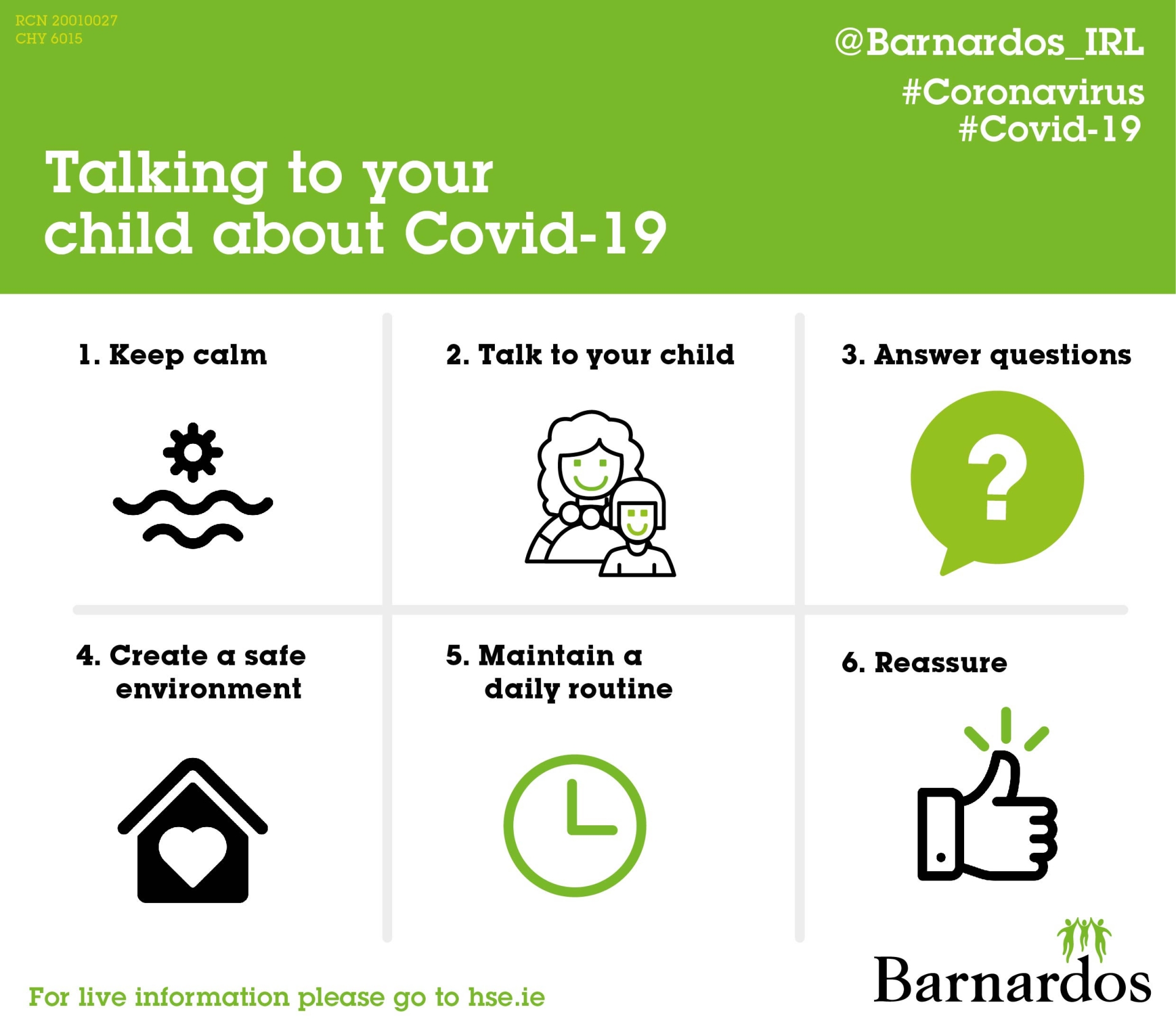 RCN 20010027
CHY 6015

@Barnardos_IRL
#Coronavirus
#Covid-19

Talking to your child about Covid-19

1. Keep calm

2. Talk to your child

3. Answer questions

?

4. Create a safe environment

5. Maintain a daily routine

6. Reassure

For live information please go to hse.ie

Barnardos